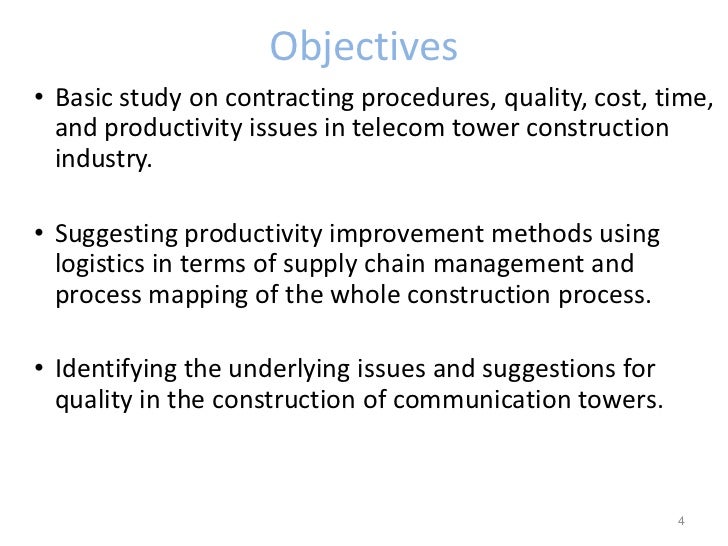 Objectives

• Basic study on contracting procedures, quality, cost, time, and productivity issues in telecom tower construction industry.

• Suggesting productivity improvement methods using logistics in terms of supply chain management and process mapping of the whole construction process.

• Identifying the underlying issues and suggestions for quality in the construction of communication towers.

4